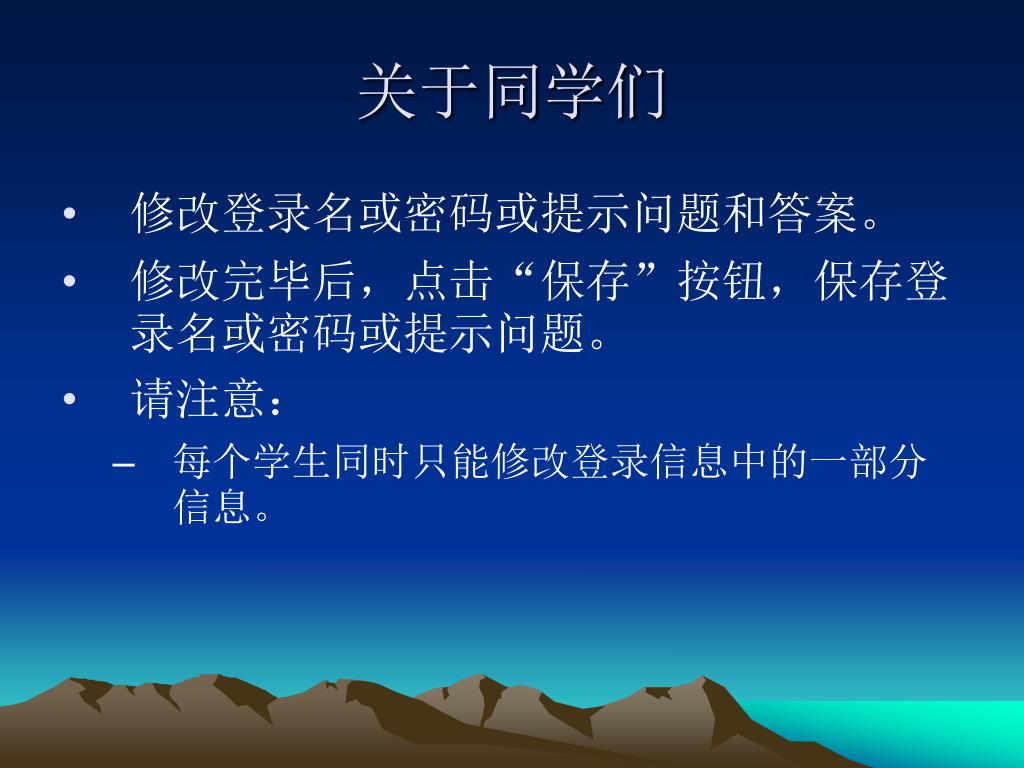 关于同学们

• 修改登录名或密码或提示问题和答案。
• 修改完毕后，点击“保存”按钮，保存登录名或密码或提示问题。
• 请注意：
– 每个学生同时只能修改登录信息中的一部分信息。